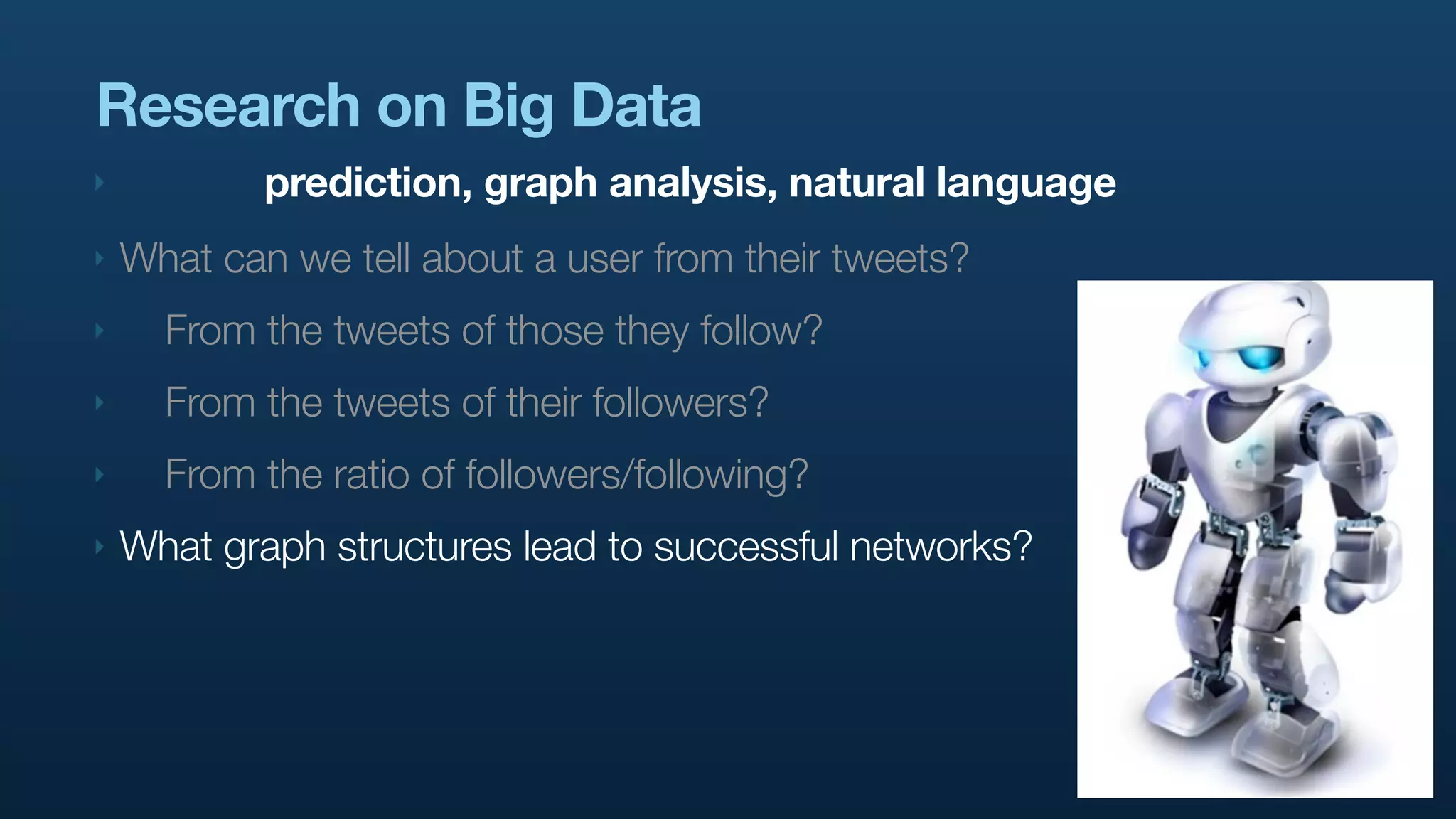 Research on Big Data

prediction, graph analysis, natural language

What can we tell about a user from their tweets?

From the tweets of those they follow?

From the tweets of their followers?

From the ratio of followers/following?

What graph structures lead to successful networks?